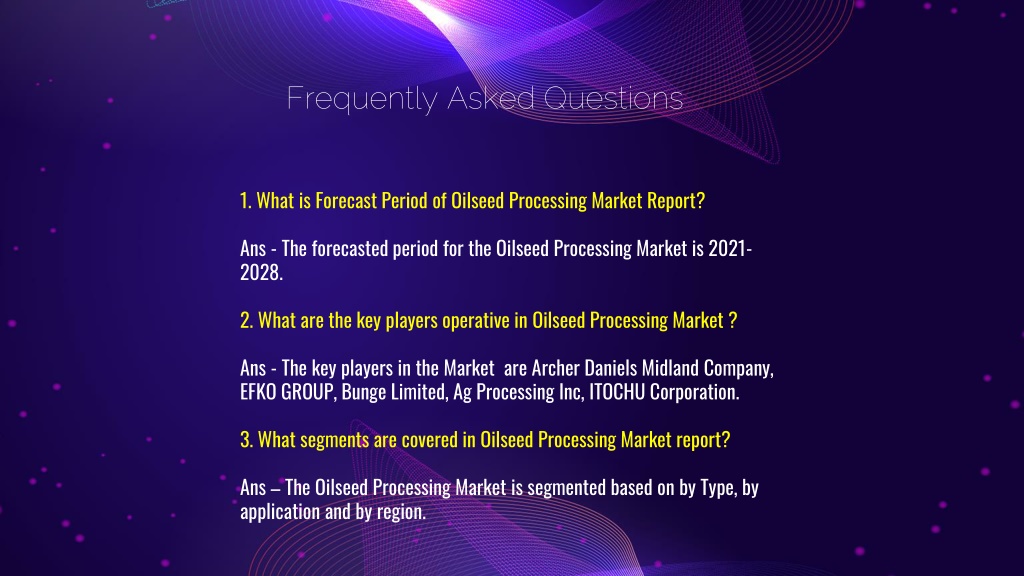 Frequently Asked Questions

1. What is Forecast Period of Oilseed Processing Market Report?

Ans - The forecasted period for the Oilseed Processing Market is 2021-2028.

2. What are the key players operative in Oilseed Processing Market ?

Ans - The key players in the Market are Archer Daniels Midland Company, EFKO GROUP, Bunge Limited, Ag Processing Inc, ITOCHU Corporation.

3. What segments are covered in Oilseed Processing Market report?

Ans – The Oilseed Processing Market is segmented based on by Type, by application and by region.